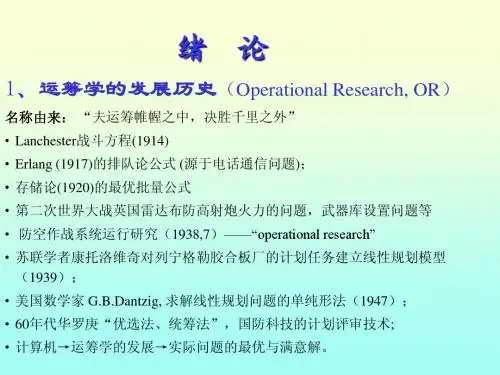 绪 论

1、运筹学的发展历史（Operational Research, OR）

名称由来：“夫运筹帷幄之中，决胜千里之外”

• Lanchester战斗方程(1914)
• Erlang (1917)的排队论公式 (源于电话通信问题)；
• 存储论(1920)的最优批量公式
• 第二次世界大战英国雷达布防高射炮火力的问题，武器库设置问题等
• 防空作战系统运行研究（1938,7）——“operational research”
• 苏联学者康托洛维奇对列宁格勒胶合板厂的计划任务建立线性规划模型（1939）；
• 美国数学家 G.B.Dantzig, 求解线性规划问题的单纯形法（1947）；
• 60年代华罗庚“优选法、统筹法”，国防科技的计划评审技术;
• 计算机→运筹学的发展→实际问题的最优与满意解。